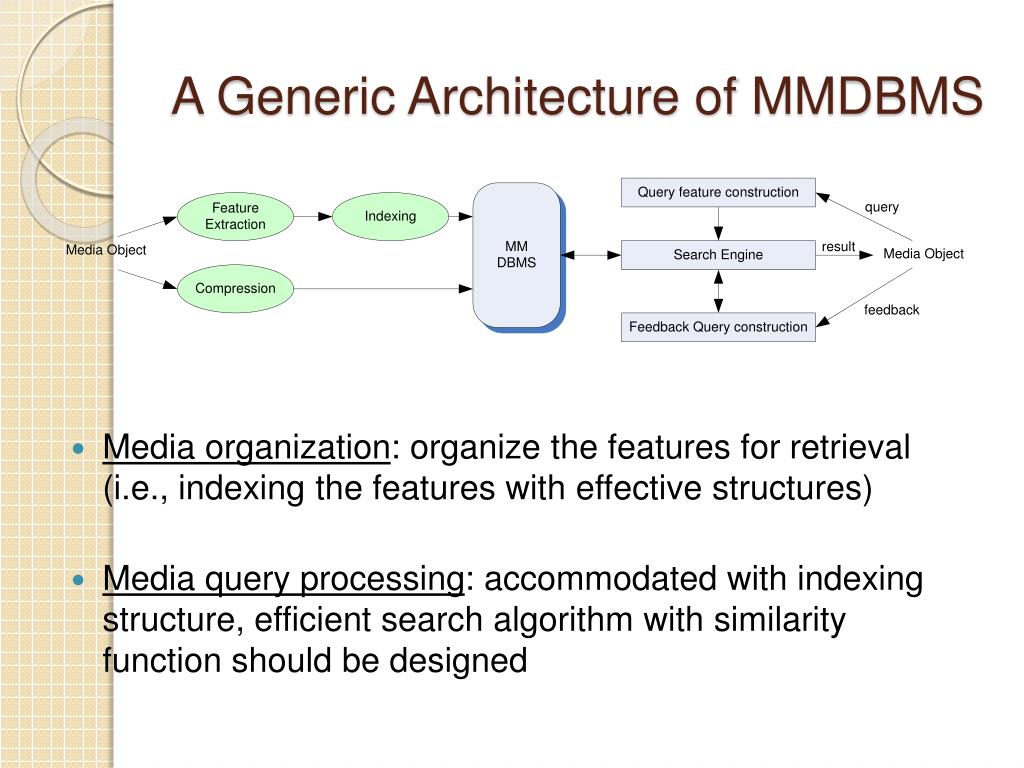 A Generic Architecture of MMDBMS

Media Object
Feature Extraction
Indexing
Compression
MM DBMS
Query feature construction
Search Engine
Feedback Query construction
query
result
Media Object
feedback

Media organization: organize the features for retrieval (i.e., indexing the features with effective structures)

Media query processing: accommodated with indexing structure, efficient search algorithm with similarity function should be designed